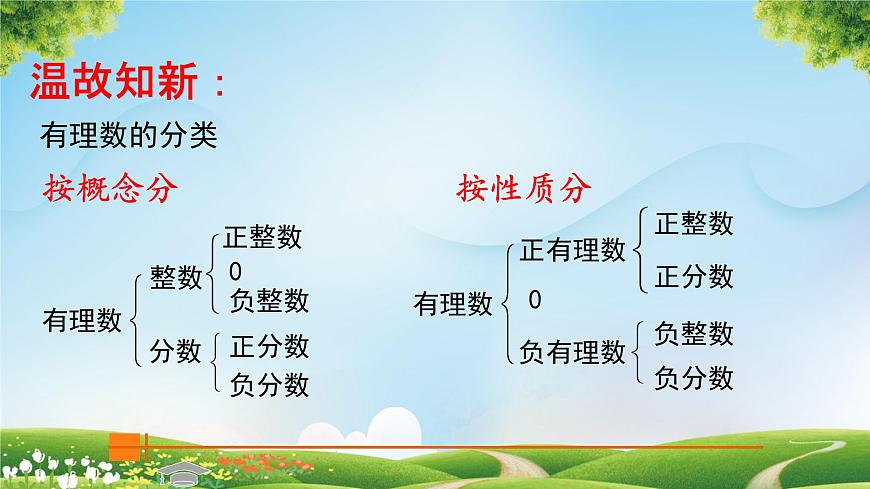 温故知新：

有理数的分类

按概念分

有理数
整数
正整数
0
负整数
分数
正分数
负分数

按性质分

有理数
正有理数
正整数
正分数
0
负有理数
负整数
负分数